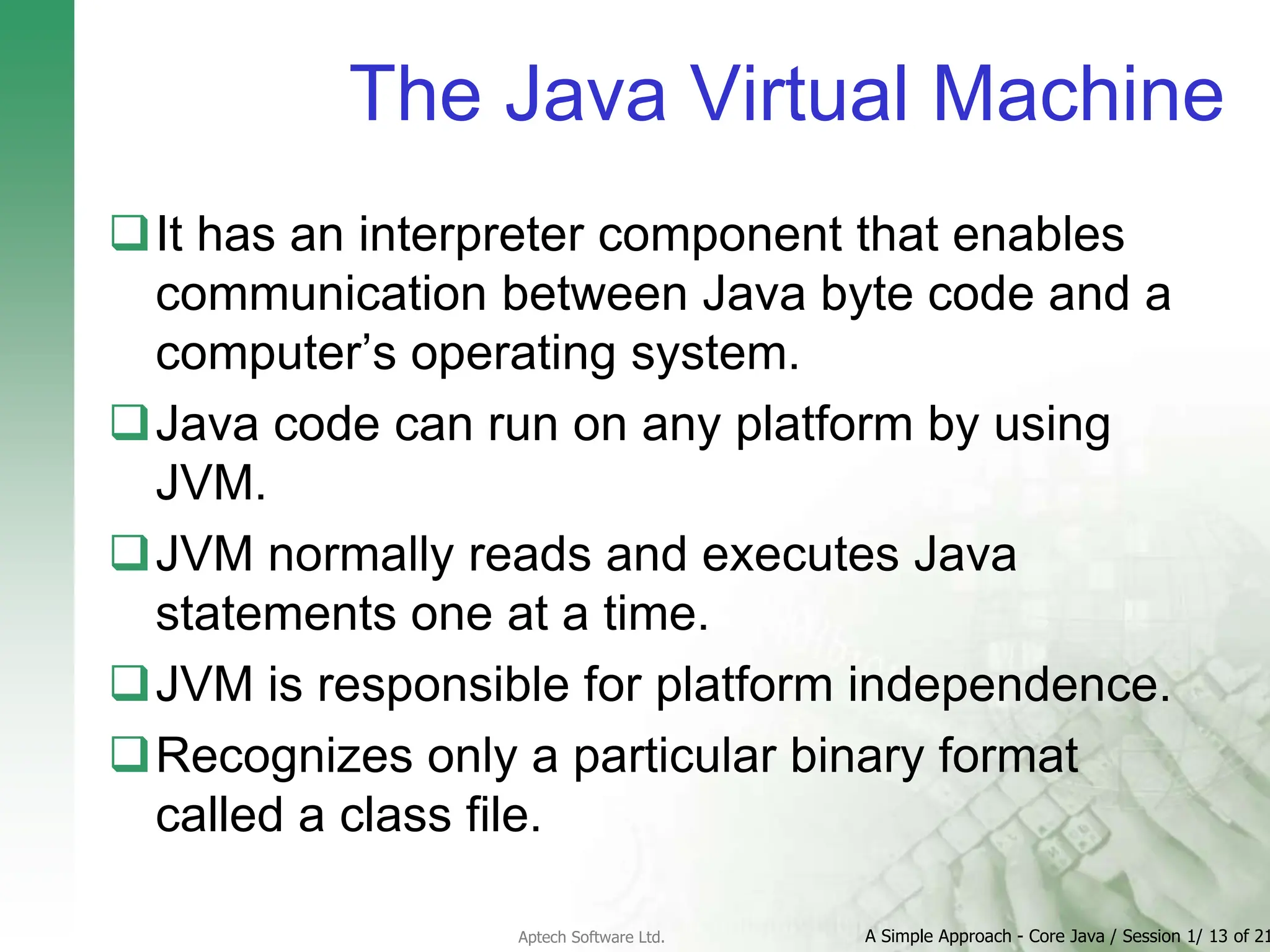 The Java Virtual Machine

❑ It has an interpreter component that enables communication between Java byte code and a computer’s operating system.

❑ Java code can run on any platform by using JVM.

❑ JVM normally reads and executes Java statements one at a time.

❑ JVM is responsible for platform independence.

❑ Recognizes only a particular binary format called a class file.

Aptech Software Ltd.

A Simple Approach - Core Java / Session 1/ 13 of 21